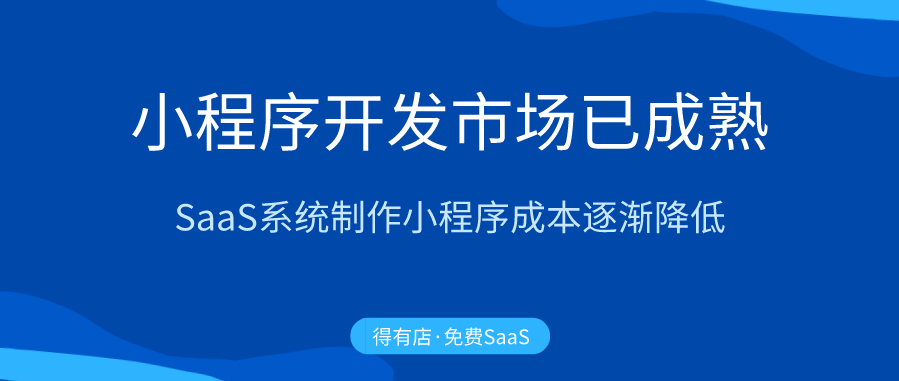 小程序开发市场已成熟

SaaS系统制作小程序成本逐渐降低

得有店·免费SaaS